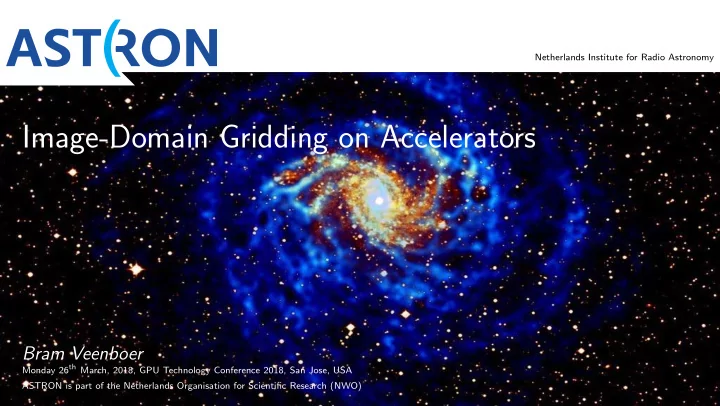 ASTRON

Netherlands Institute for Radio Astronomy

Image-Domain Gridding on Accelerators

Bram Veenboer
Monday 26$^{th}$ March, 2018, GPU Technology Conference 2018, San Jose, USA
ASTRON is part of the Netherlands Organisation for Scientific Research (NWO)